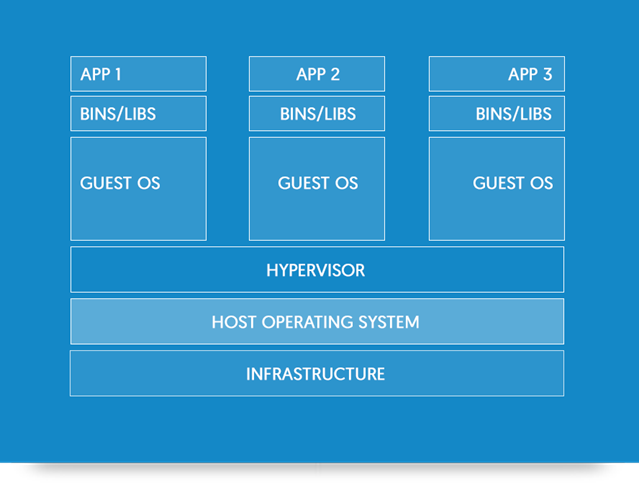 APP 1
BINS/LIBS
GUEST OS

APP 2
BINS/LIBS
GUEST OS

APP 3
BINS/LIBS
GUEST OS

HYPERVISOR

HOST OPERATING SYSTEM

INFRASTRUCTURE